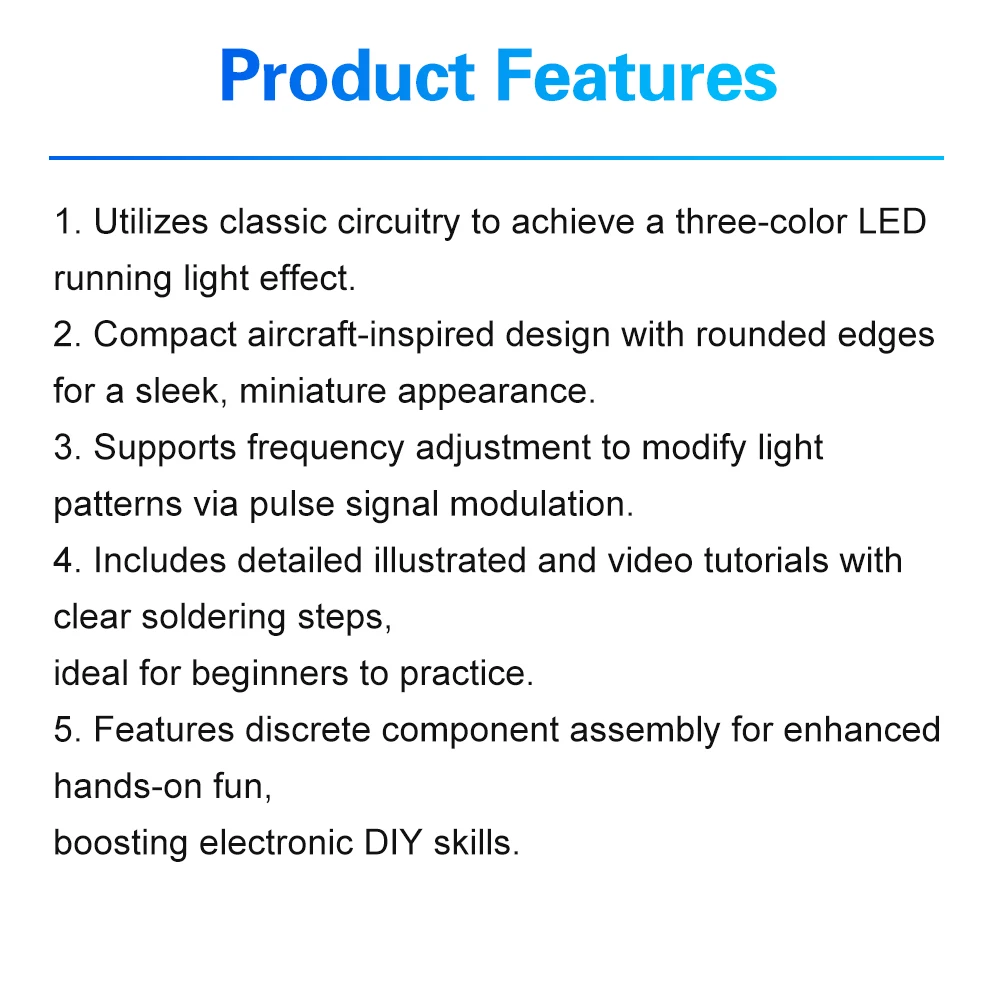 Product Features

1. Utilizes classic circuitry to achieve a three-color LED running light effect.
2. Compact aircraft-inspired design with rounded edges for a sleek, miniature appearance.
3. Supports frequency adjustment to modify light patterns via pulse signal modulation.
4. Includes detailed illustrated and video tutorials with clear soldering steps,
ideal for beginners to practice.
5. Features discrete component assembly for enhanced hands-on fun,
boosting electronic DIY skills.